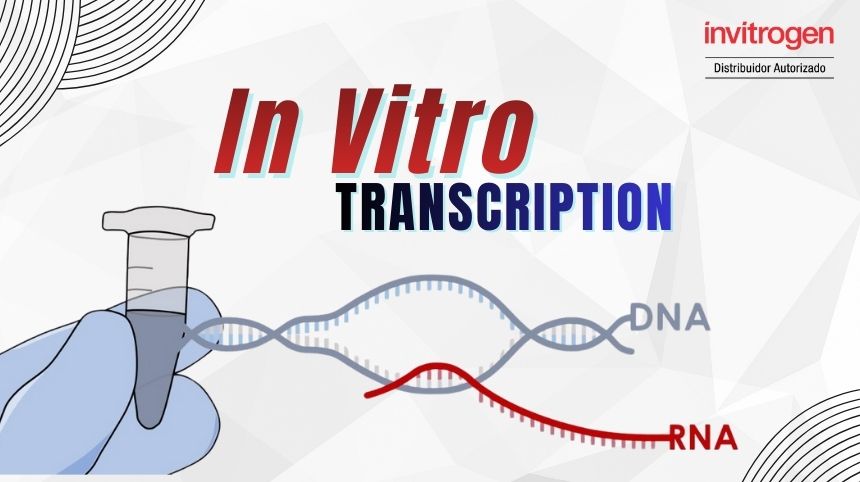 invitrogen
Distribuidor Autorizado

In Vitro
TRANSCRIPTION

DNA

RNA